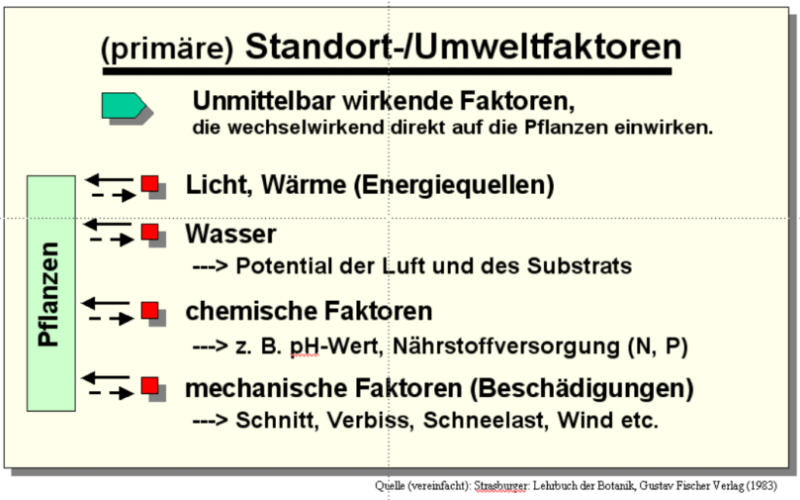 (primäre) Standort-/Umweltfaktoren

Unmittelbar wirkende Faktoren,
die wechselwirkend direkt auf die Pflanzen einwirken.

Pflanzen

Licht, Wärme (Energiequellen)

Wasser
---> Potential der Luft und des Substrats

chemische Faktoren
---> z. B. pH-Wert, Nährstoffversorgung (N, P)

mechanische Faktoren (Beschädigungen)
---> Schnitt, Verbiss, Schneelast, Wind etc.

Quelle (vereinfacht): Strasburger: Lehrbuch der Botanik, Gustav Fischer Verlag (1983)